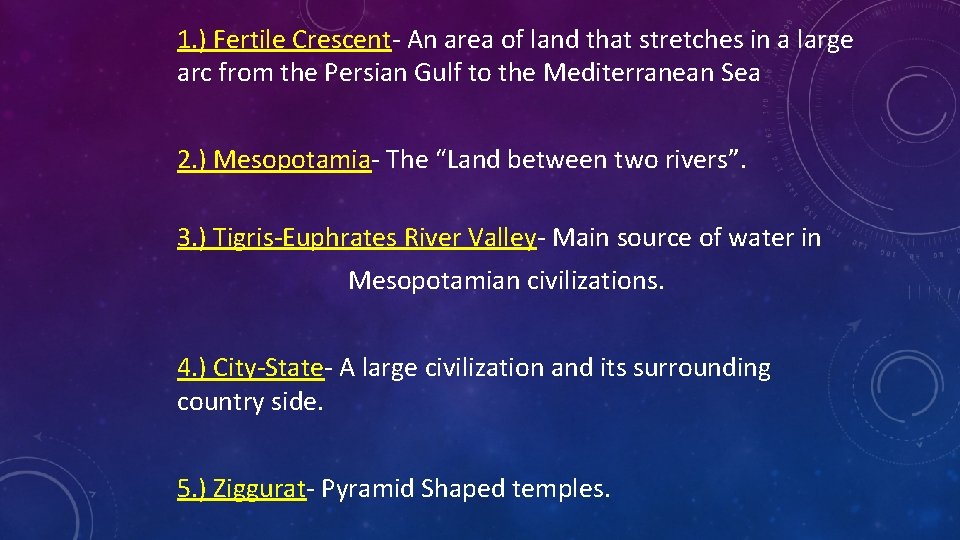 1.) Fertile Crescent- An area of land that stretches in a large arc from the Persian Gulf to the Mediterranean Sea

2.) Mesopotamia- The “Land between two rivers”.

3.) Tigris-Euphrates River Valley- Main source of water in Mesopotamian civilizations.

4.) City-State- A large civilization and its surrounding country side.

5.) Ziggurat- Pyramid Shaped temples.